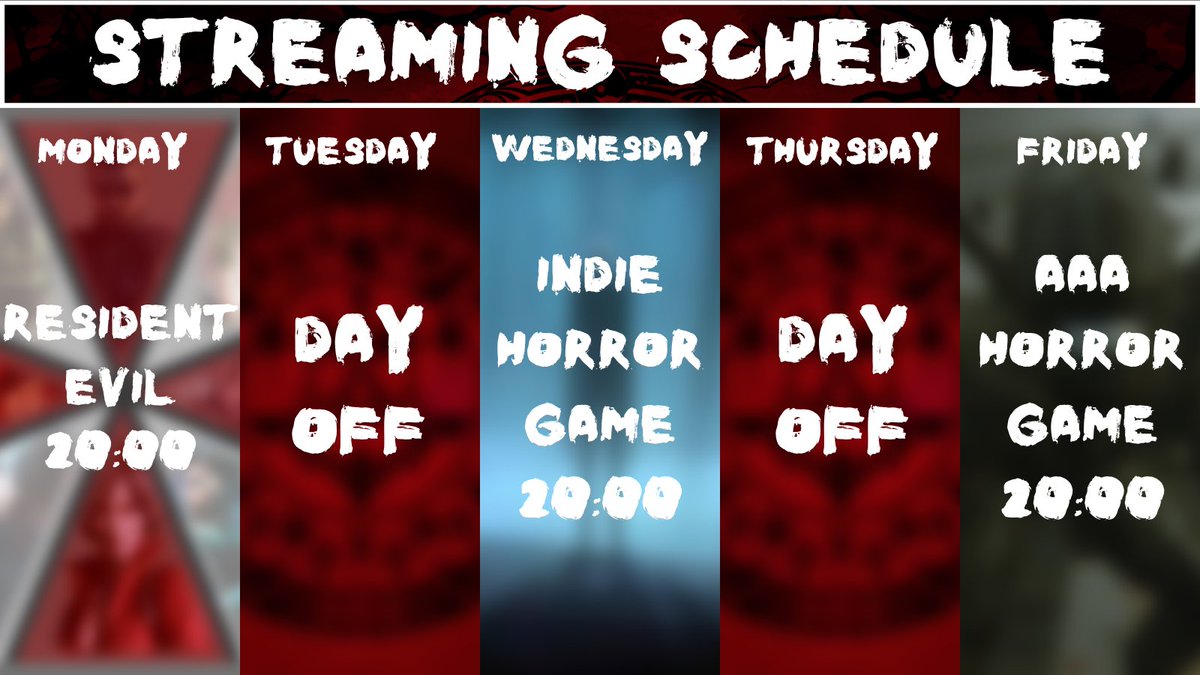 STREAMING SCHEDULE

MONDAY

RESIDENT EVIL 20:00

TUESDAY

DAY OFF

WEDNESDAY

INDIE HORROR GAME 20:00

THURSDAY

DAY OFF

FRIDAY

AAA HORROR GAME 20:00